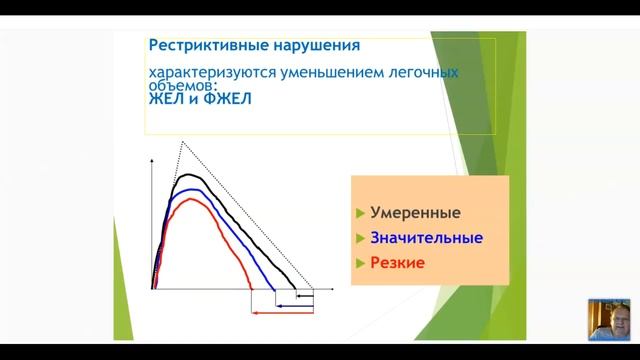 Рестриктивные нарушения

характеризуются уменьшением легочных объемов:
ЖЕЛ и ФЖЕЛ

Умеренные
Значительные
Резкие